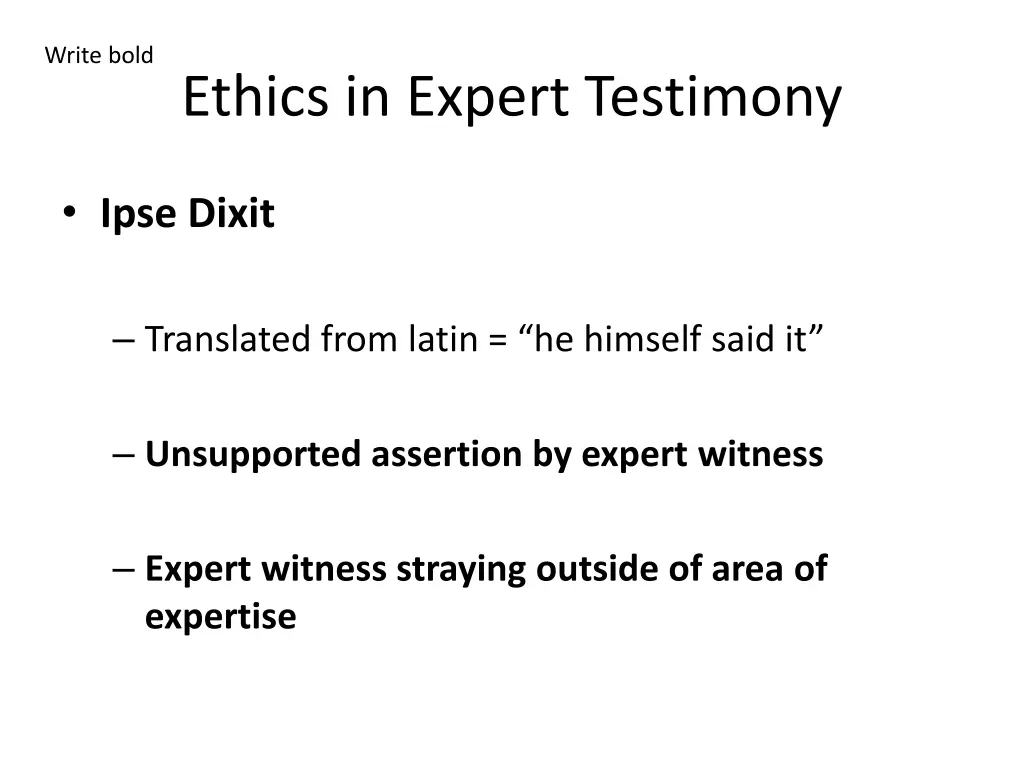 Write bold

Ethics in Expert Testimony

• Ipse Dixit

– Translated from latin = “he himself said it”

– Unsupported assertion by expert witness

– Expert witness straying outside of area of expertise